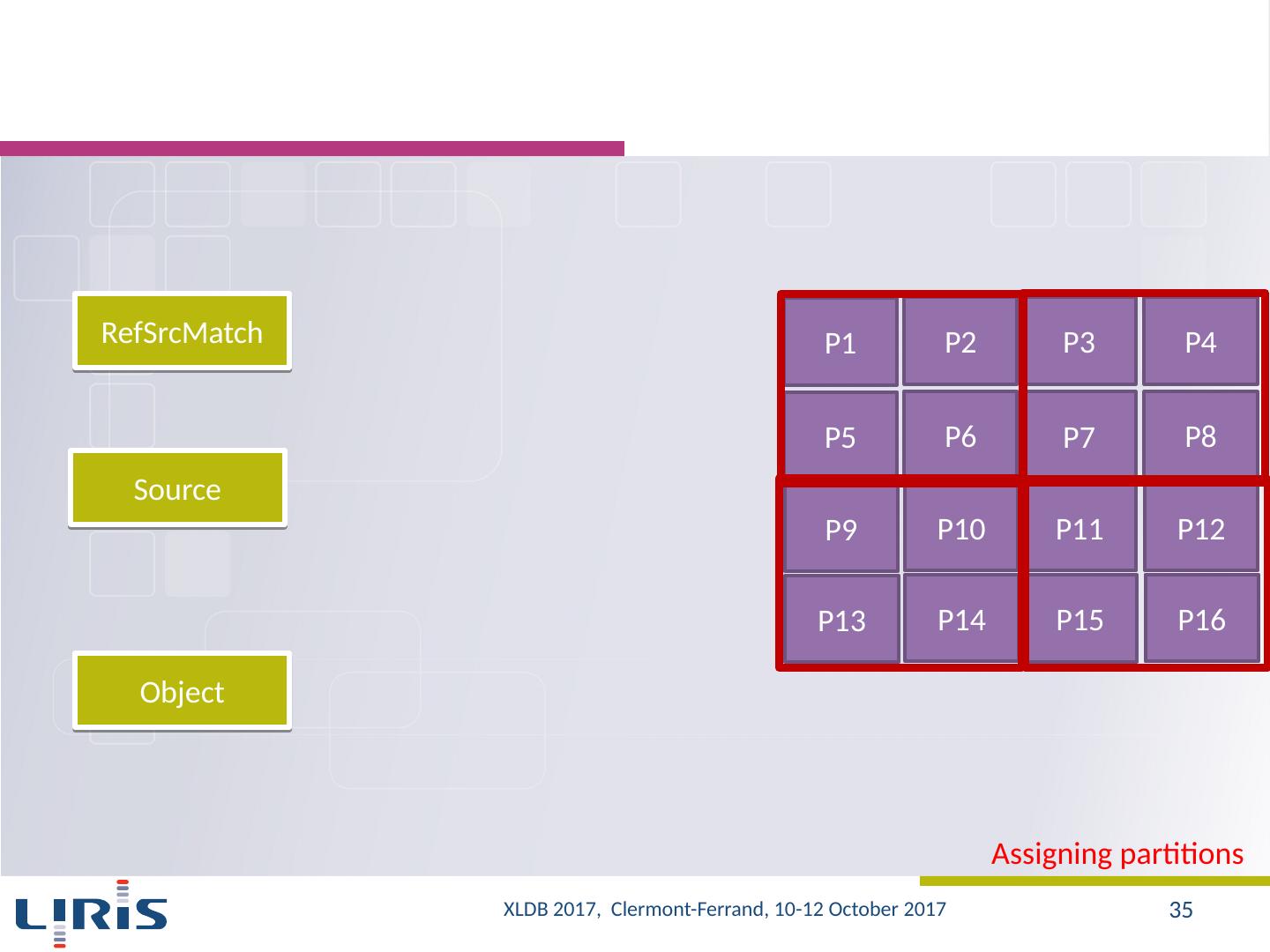 RefSrcMatch

Source

Object

| P1 | P2 | P3 | P4 |
|---|---|---|---|
| P5 | P6 | P7 | P8 |
| P9 | P10 | P11 | P12 |
| P13 | P14 | P15 | P16 |

Assigning partitions

LIRIS

XLDB 2017, Clermont-Ferrand, 10-12 October 2017

35